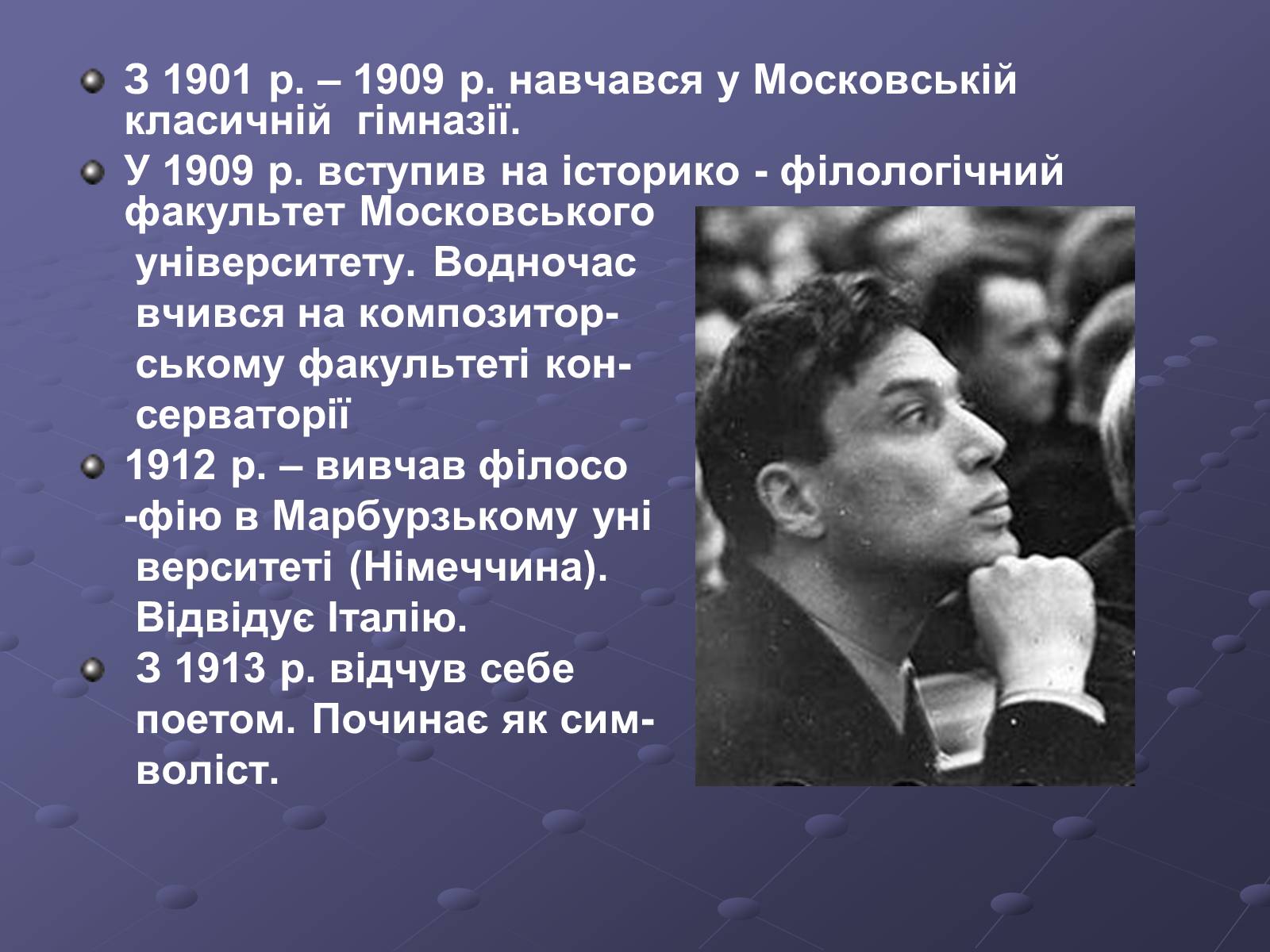 З 1901 р. – 1909 р. навчався у Московській класичній гімназії.

У 1909 р. вступив на історико - філологічний факультет Московського університету. Водночас вчився на композиторському факультеті консерваторії

1912 р. – вивчав філосо -фію в Марбурзькому уні верситеті (Німеччина). Відвідує Італію.

З 1913 р. відчув себе поетом. Починає як символіст.